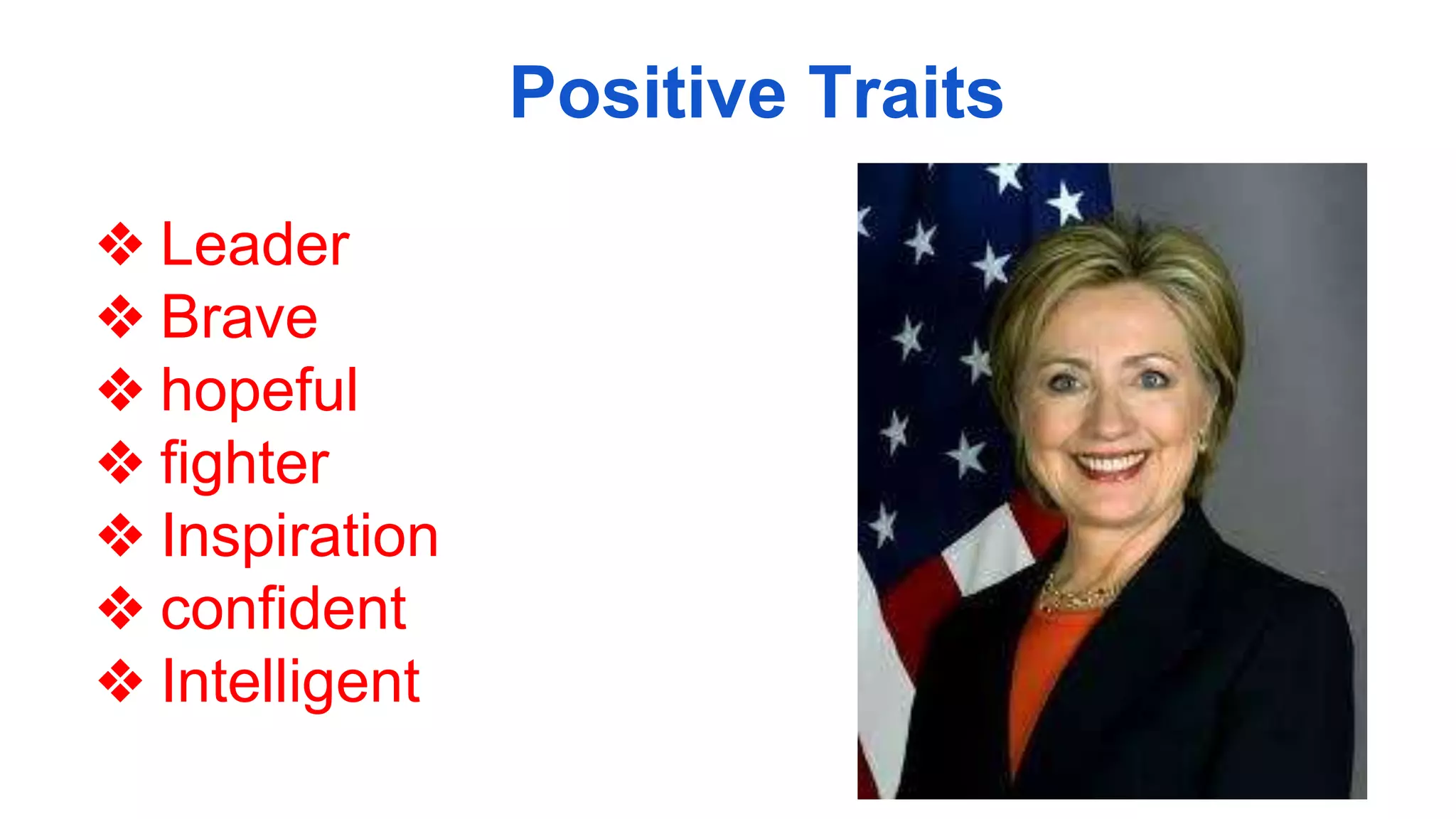 Positive Traits

❖ Leader
❖ Brave
❖ hopeful
❖ fighter
❖ Inspiration
❖ confident
❖ Intelligent